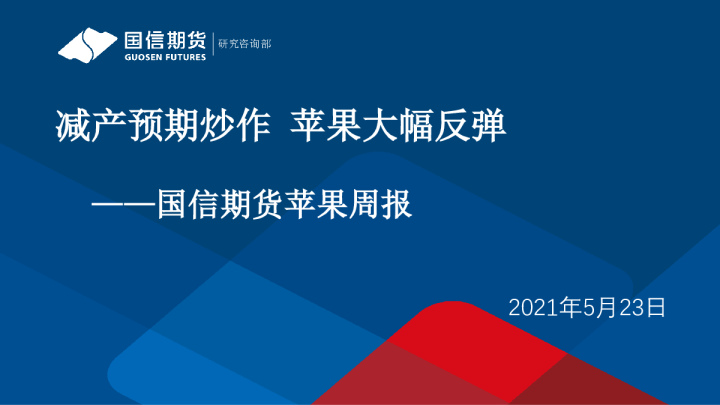 国信期货
GUOSEN FUTURES
研究咨询部

减产预期炒作 苹果大幅反弹

——国信期货苹果周报

2021年5月23日